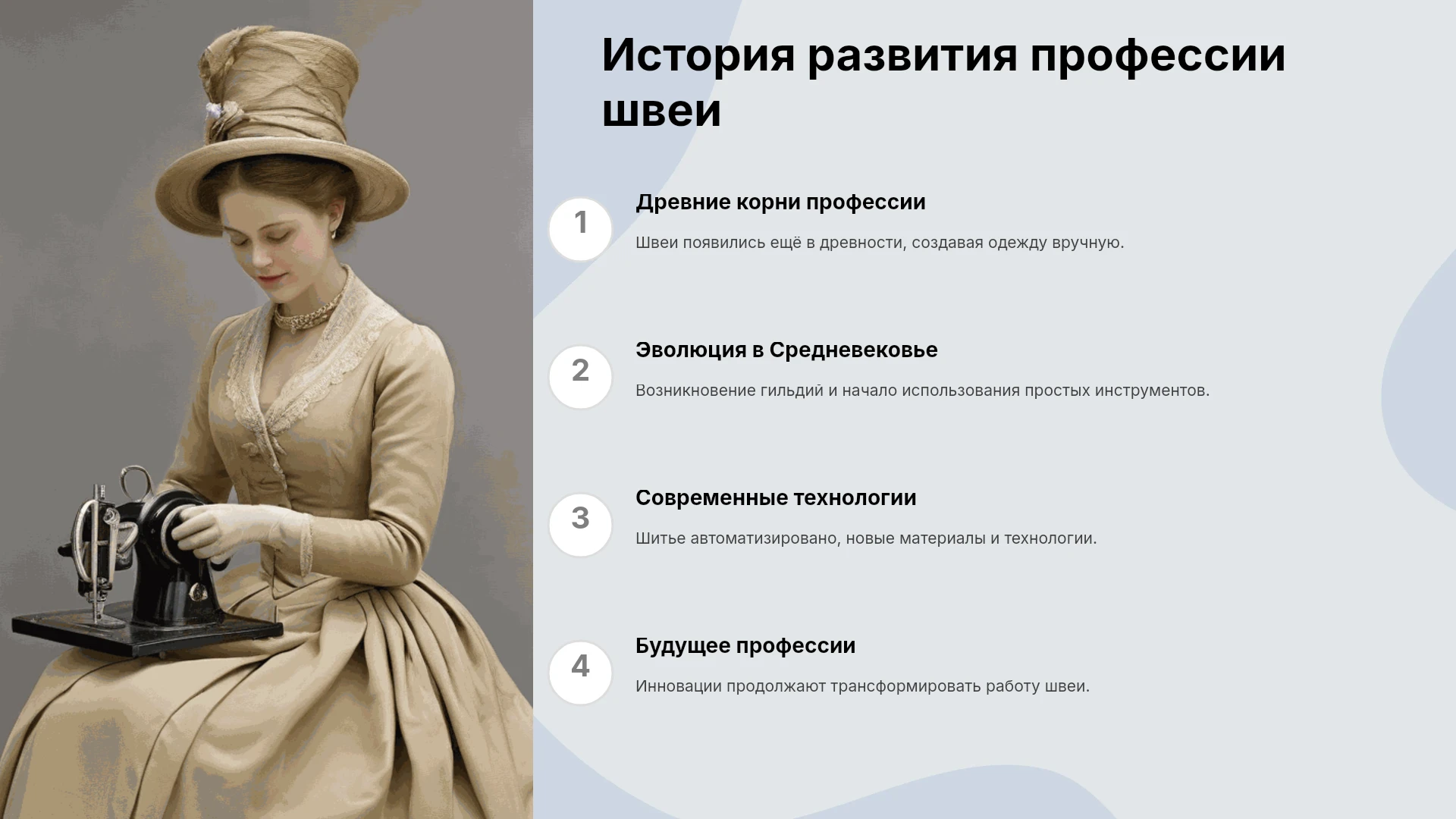 История развития профессии швеи

1

Древние корни профессии

Швеи появились ещё в древности, создавая одежду вручную.

2

Эволюция в Средневековье

Возникновение гильдий и начало использования простых инструментов.

3

Современные технологии

Шитье автоматизировано, новые материалы и технологии.

4

Будущее профессии

Инновации продолжают трансформировать работу швеи.